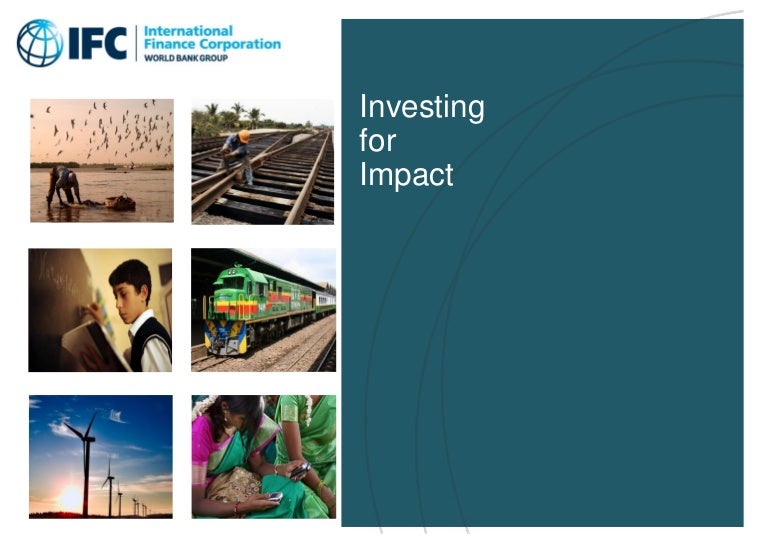 IFC International Finance Corporation WORLD BANK GROUP

Investing for Impact